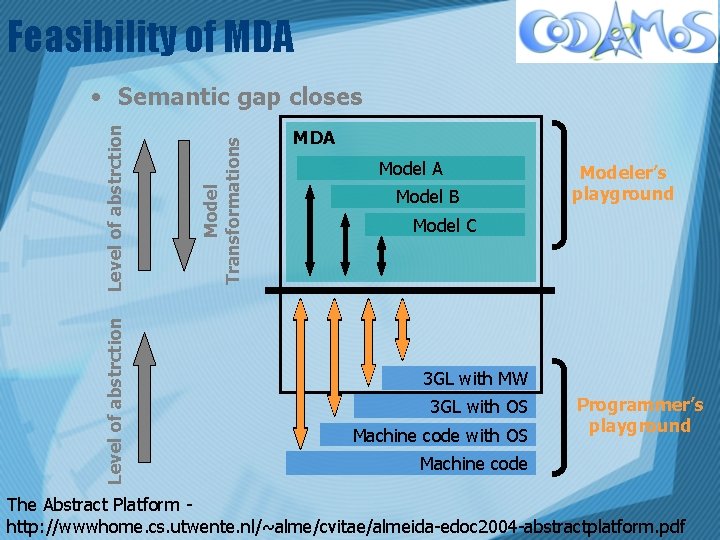 Feasibility of MDA

CODAMOS

• Semantic gap closes

Level of abstrction

Model Transformations

MDA

Model A

Model B

Model C

Modeler's playground

Level of abstrction

3GL with MW

3GL with OS

Machine code with OS

Machine code

Programmer's playground

The Abstract Platform - http://wwwhome.cs.utwente.nl/~alme/cvitae/almeida-edoc2004-abstractplatform.pdf